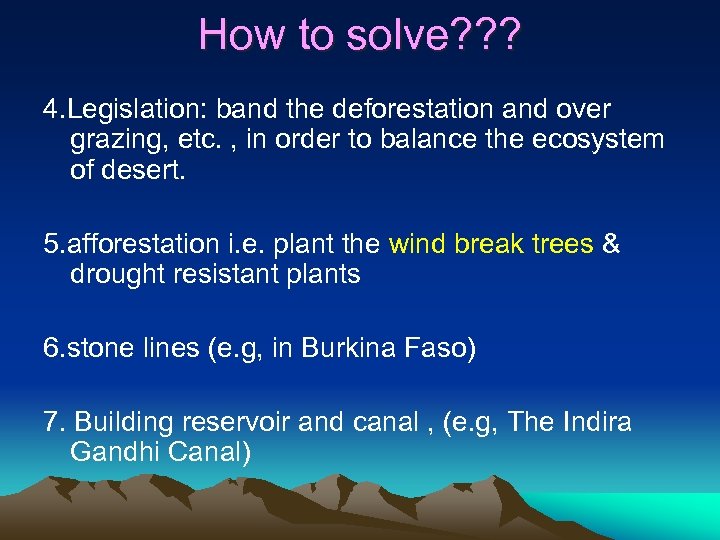 How to solve???

4.Legislation: band the deforestation and over grazing, etc. , in order to balance the ecosystem of desert.

5.afforestation i.e. plant the wind break trees & drought resistant plants

6.stone lines (e.g, in Burkina Faso)

7. Building reservoir and canal , (e.g, The Indira Gandhi Canal)